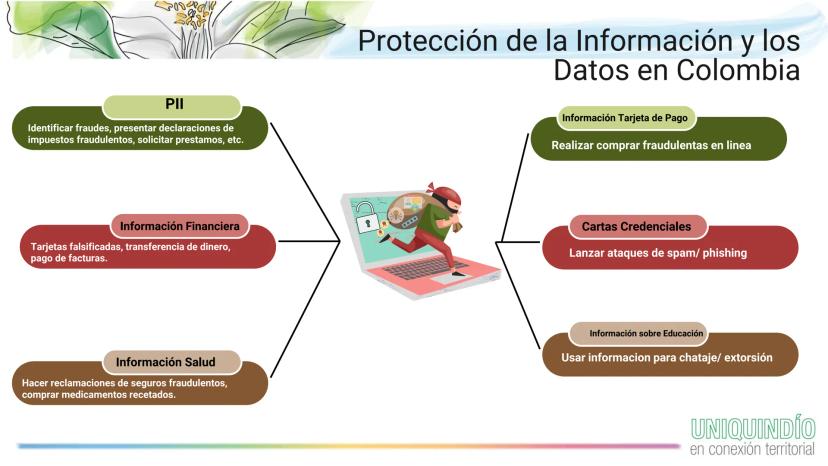 Protección de la Información y los Datos en Colombia

PII
Identificar fraudes, presentar declaraciones de impuestos fraudulentos, solicitar prestamos, etc.

Información Financiera
Tarjetas falsificadas, transferencia de dinero, pago de facturas.

Información Salud
Hacer reclamaciones de seguros fraudulentos, comprar medicamentos recetados.

Información Tarjeta de Pago
Realizar comprar fraudulentas en linea

Cartas Credenciales
Lanzar ataques de spam/ phishing

Información sobre Educación
Usar informacion para chataje/ extorsión

UNIQUINDÍO
en conexión territorial